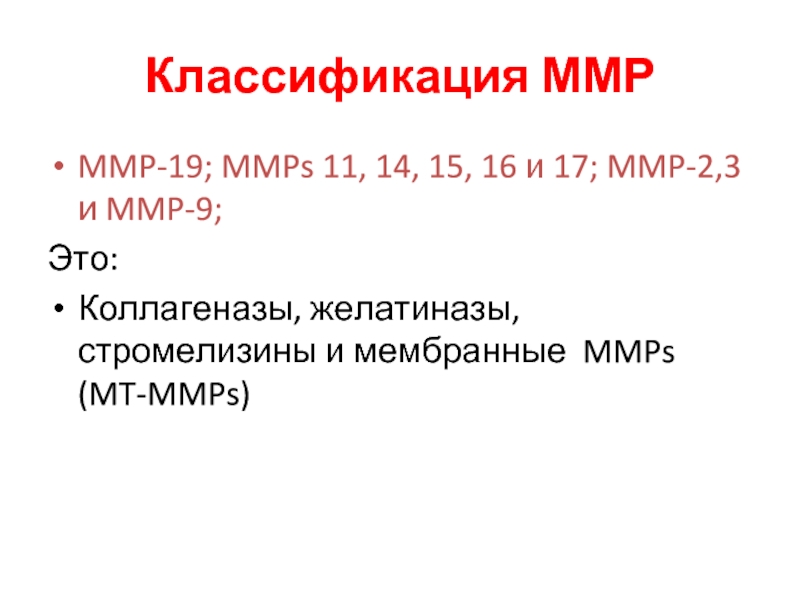 Классификация ММР

• MMP-19; MMPs 11, 14, 15, 16 и 17; MMP-2,3 и MMP-9;

Это:

• Коллагеназы, желатиназы, стромелизины и мембранные MMPs (MT-MMPs)